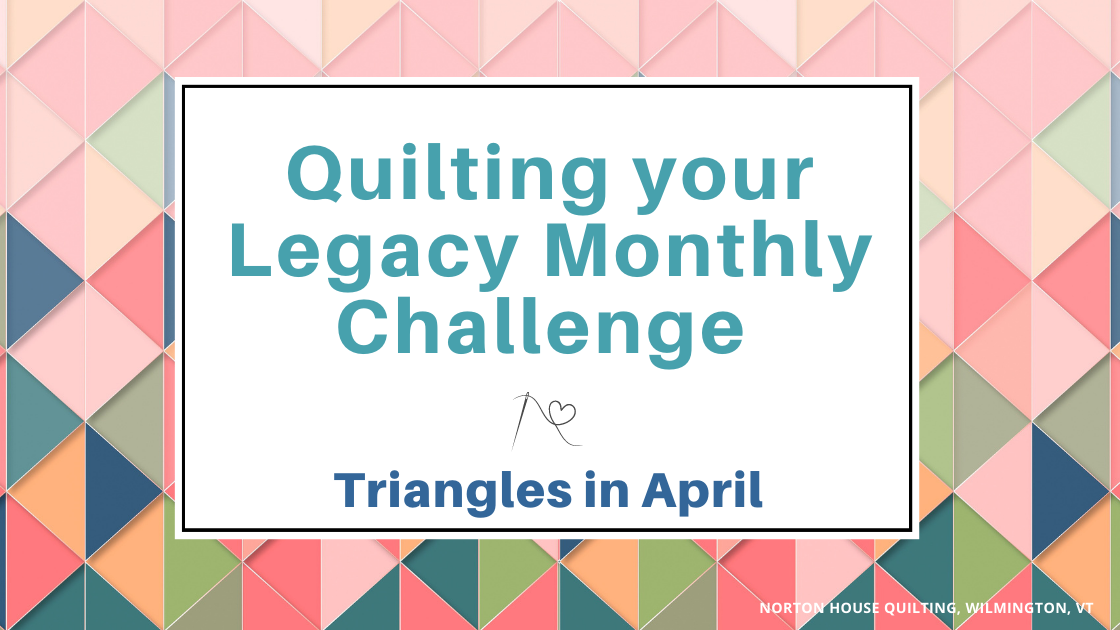 Quilting your Legacy Monthly Challenge

Triangles in April

NORTON HOUSE QUILTING, WILMINGTON, VT